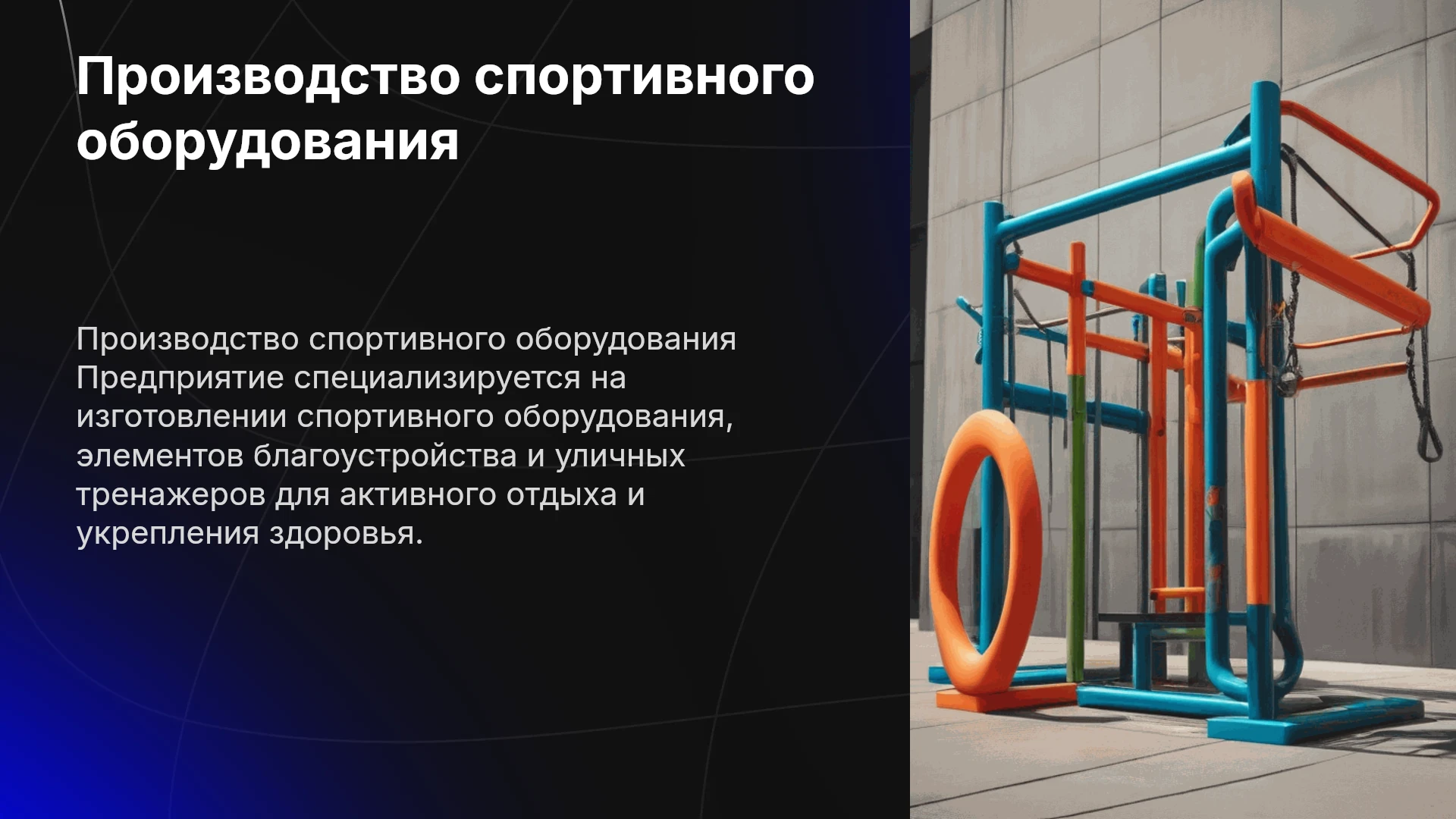 Производство спортивного оборудования

Производство спортивного оборудования Предприятие специализируется на изготовлении спортивного оборудования, элементов благоустройства и уличных тренажеров для активного отдыха и укрепления здоровья.